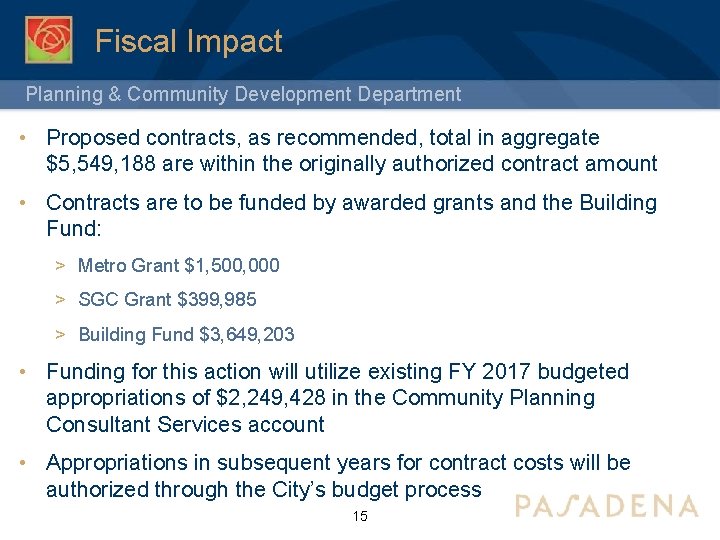 Fiscal Impact

Planning & Community Development Department

• Proposed contracts, as recommended, total in aggregate $5,549,188 are within the originally authorized contract amount

• Contracts are to be funded by awarded grants and the Building Fund:

> Metro Grant $1,500,000

> SGC Grant $399,985

> Building Fund $3,649,203

• Funding for this action will utilize existing FY 2017 budgeted appropriations of $2,249,428 in the Community Planning Consultant Services account

• Appropriations in subsequent years for contract costs will be authorized through the City's budget process

PASADENA

15